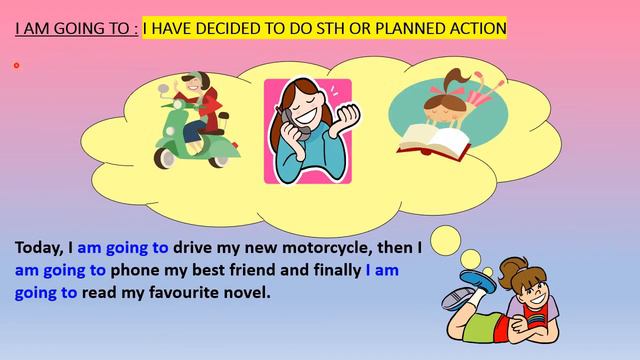 I AM GOING TO : I HAVE DECIDED TO DO STH OR PLANNED ACTION

Today, I am going to drive my new motorcycle, then I am going to phone my best friend and finally I am going to read my favourite novel.